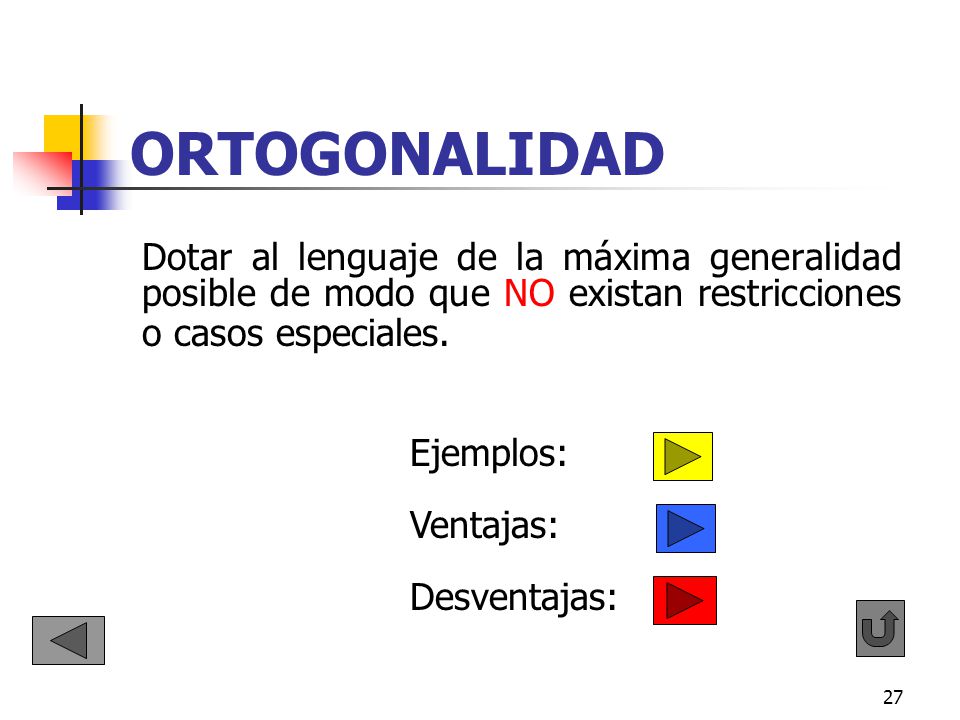 ORTOGONALIDAD

Dotar al lenguaje de la máxima generalidad posible de modo que NO existan restricciones o casos especiales.

Ejemplos:

Ventajas:

Desventajas:

27